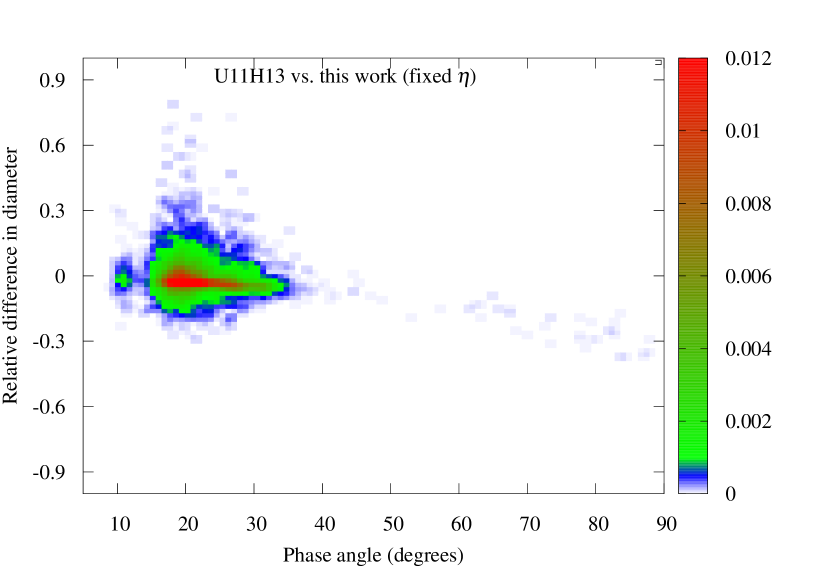 U11H13 vs. this work (fixed $\eta$)

Relative difference in diameter

0.9
0.6
0.3
0
-0.3
-0.6
-0.9

10 20 30 40 50 60 70 80 90

Phase angle (degrees)

0.012
0.01
0.008
0.006
0.004
0.002
0